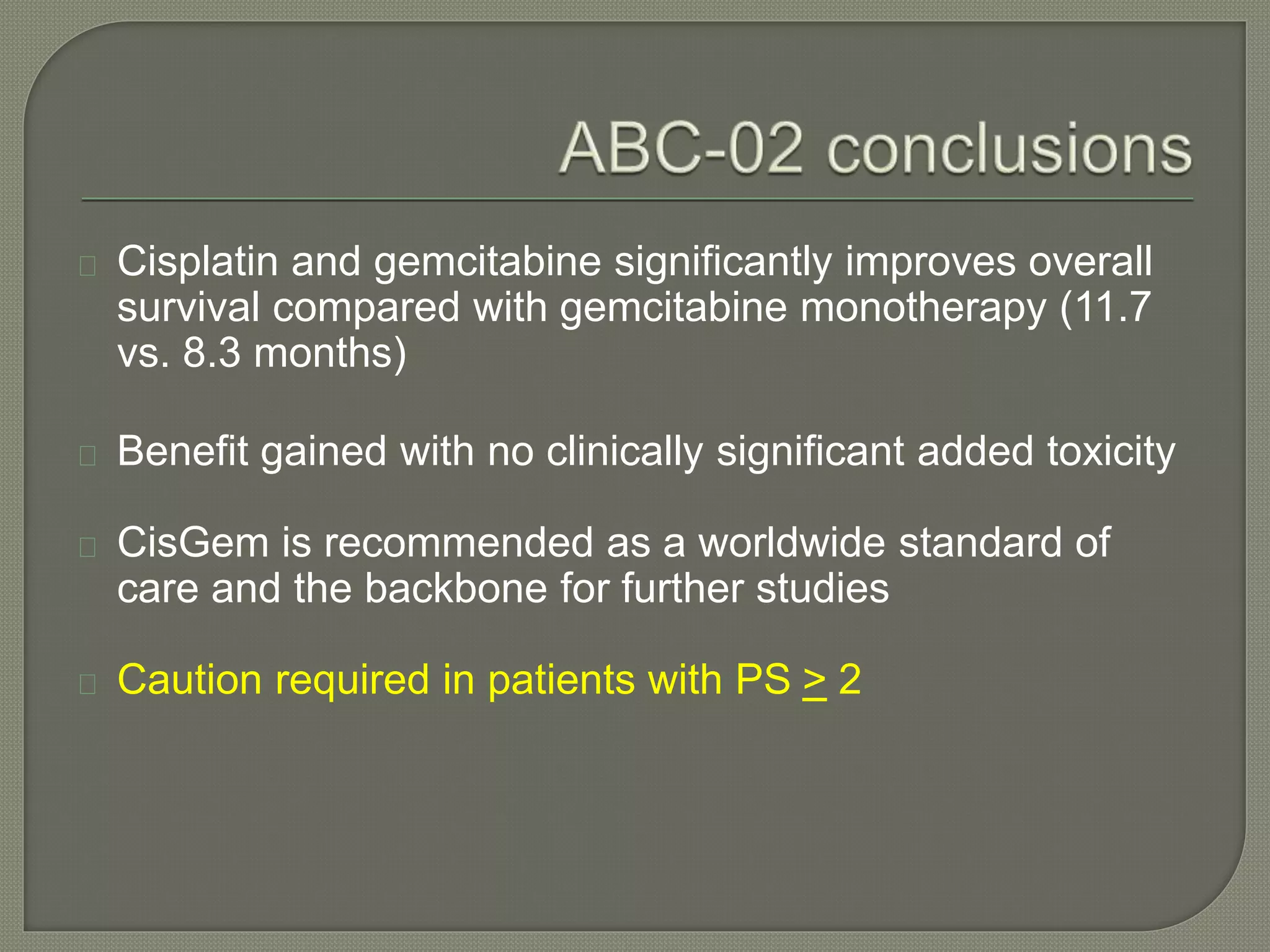 ABC-02 conclusions

Cisplatin and gemcitabine significantly improves overall survival compared with gemcitabine monotherapy (11.7 vs. 8.3 months)

Benefit gained with no clinically significant added toxicity

CisGem is recommended as a worldwide standard of care and the backbone for further studies

Caution required in patients with PS $\geq$ 2